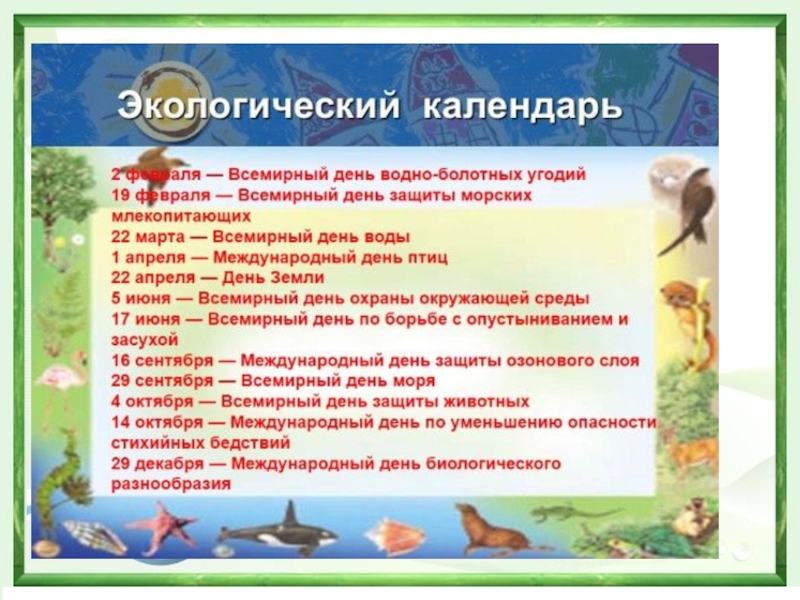 Экологический календарь

2 февраля — Всемирный день водно-болотных угодий
19 февраля — Всемирный день защиты морских млекопитающих
22 марта — Всемирный день воды
1 апреля — Международный день птиц
22 апреля — День Земли
5 июня — Всемирный день охраны окружающей среды
17 июня — Всемирный день по борьбе с опустыниванием и засухой
16 сентября — Международный день защиты озонового слоя
29 сентября — Всемирный день моря
4 октября — Всемирный день защиты животных
14 октября — Международный день по уменьшению опасности стихийных бедствий
29 декабря — Международный день биологического разнообразия